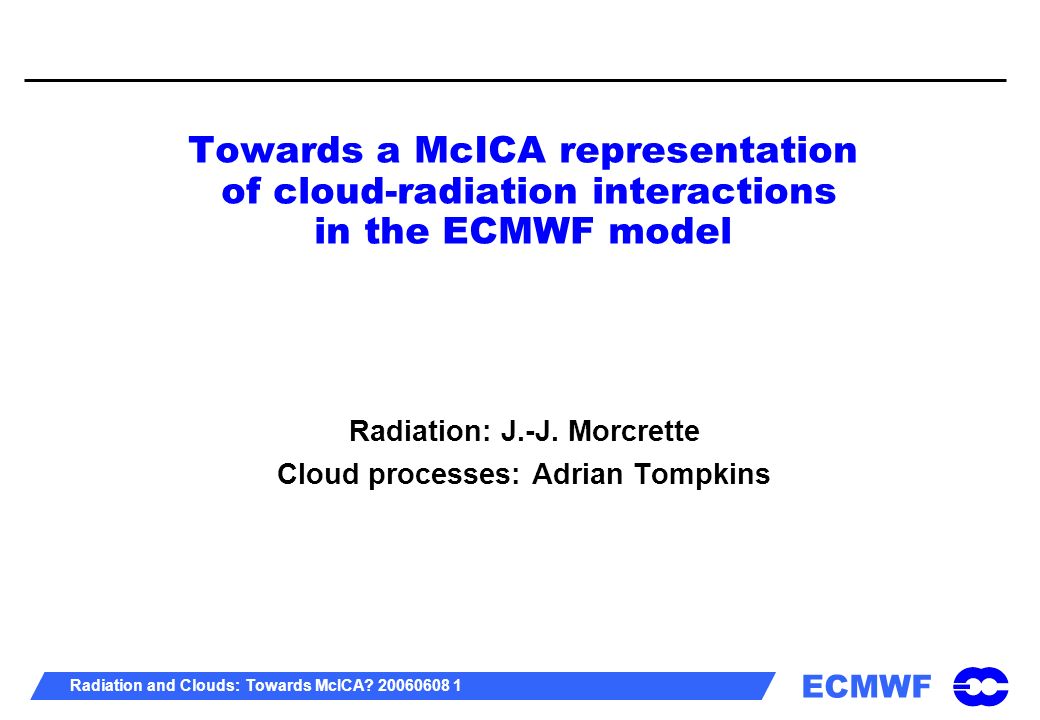 Towards a McICA representation of cloud-radiation interactions in the ECMWF model

Radiation: J.-J. Morcrette

Cloud processes: Adrian Tompkins

Radiation and Clouds: Towards McICA? 20060608 1

ECMWF